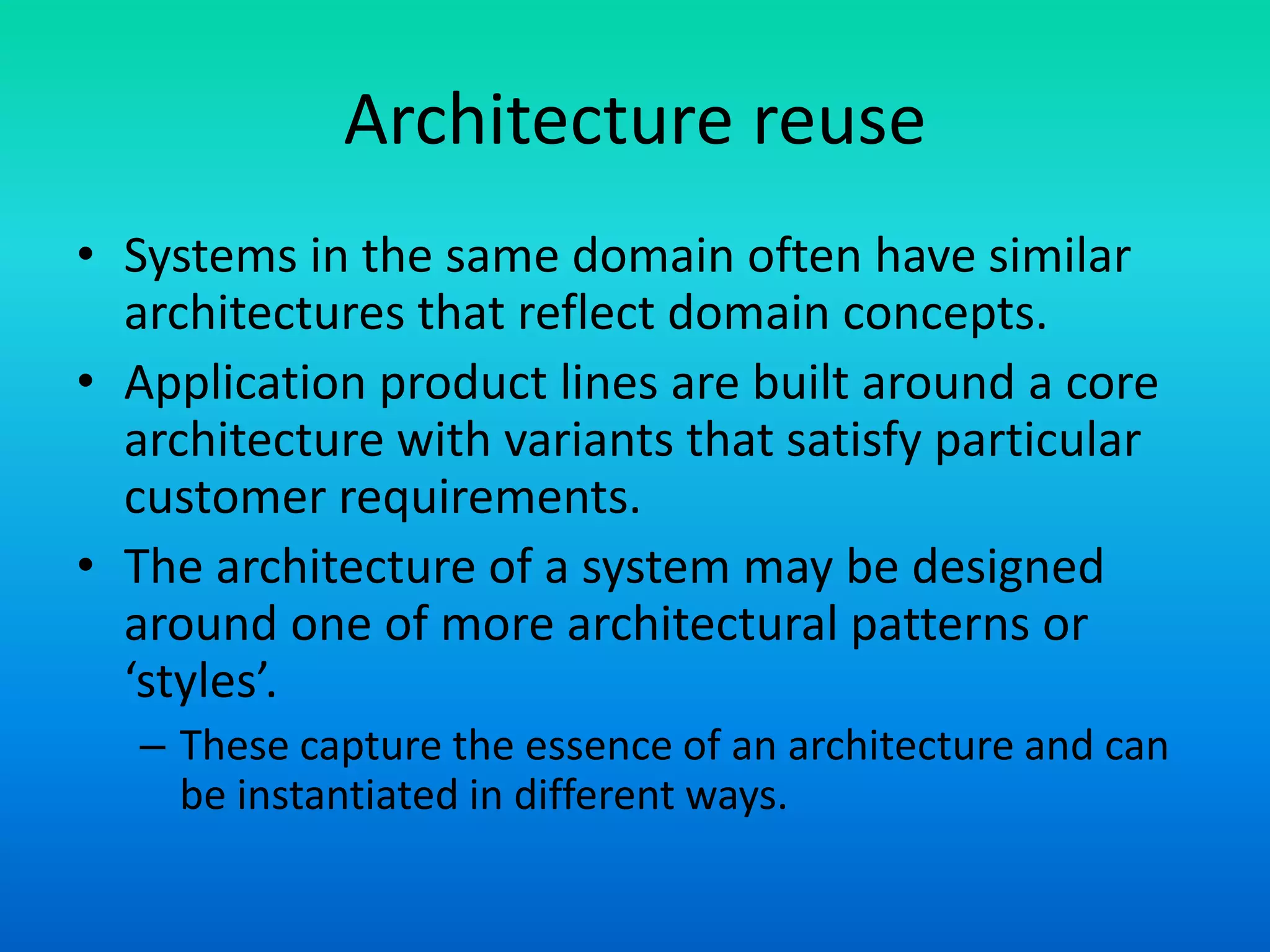 Architecture reuse

• Systems in the same domain often have similar architectures that reflect domain concepts.
• Application product lines are built around a core architecture with variants that satisfy particular customer requirements.
• The architecture of a system may be designed around one of more architectural patterns or ‘styles’.
– These capture the essence of an architecture and can be instantiated in different ways.